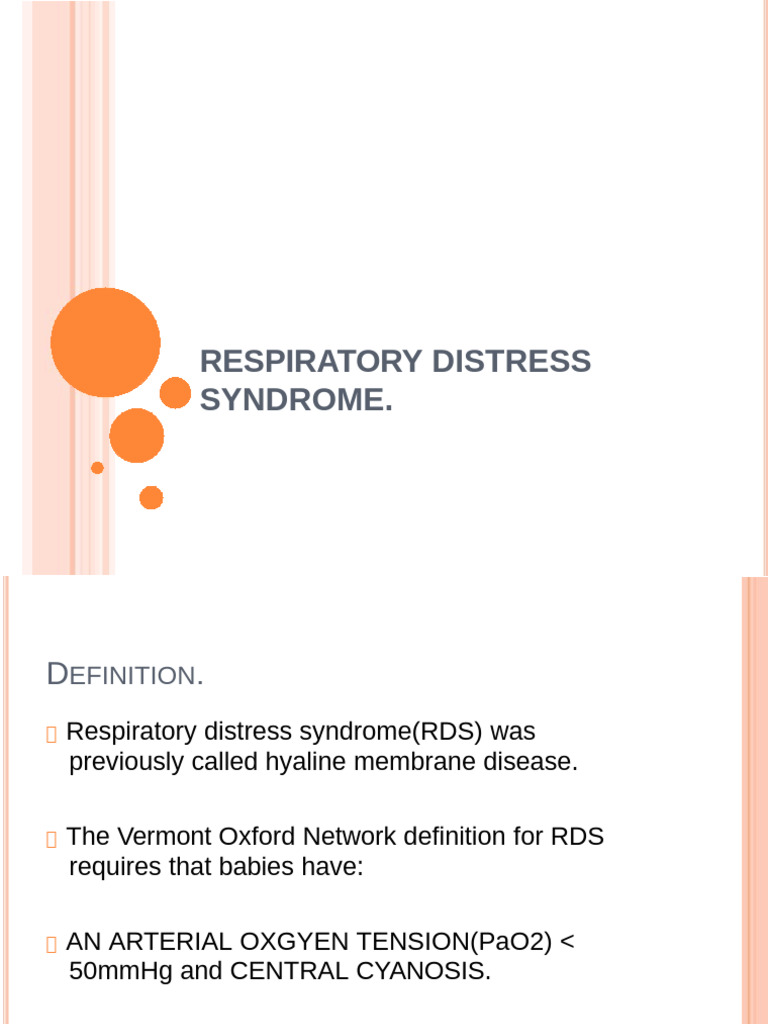 RESPIRATORY DISTRESS SYNDROME.

DEFINITION.

Respiratory distress syndrome(RDS) was previously called hyaline membrane disease.

The Vermont Oxford Network definition for RDS requires that babies have:

AN ARTERIAL OXGYEN TENSION(PaO2) < 50mmHg and CENTRAL CYANOSIS.